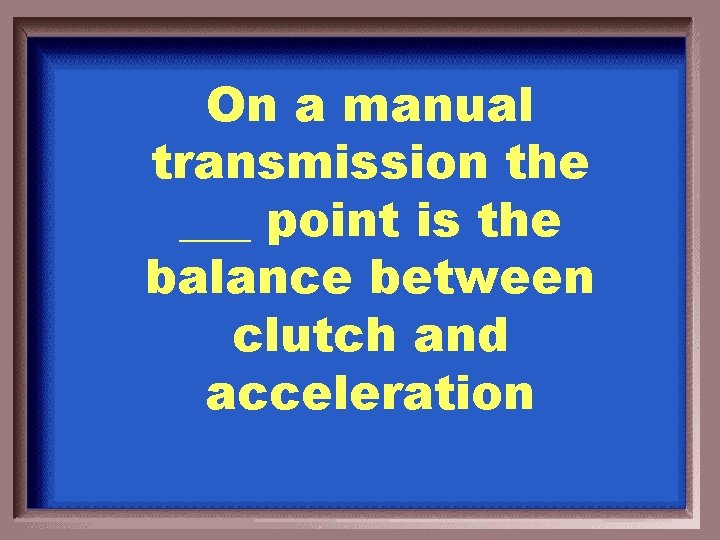 On a manual transmission the ___ point is the balance between clutch and acceleration